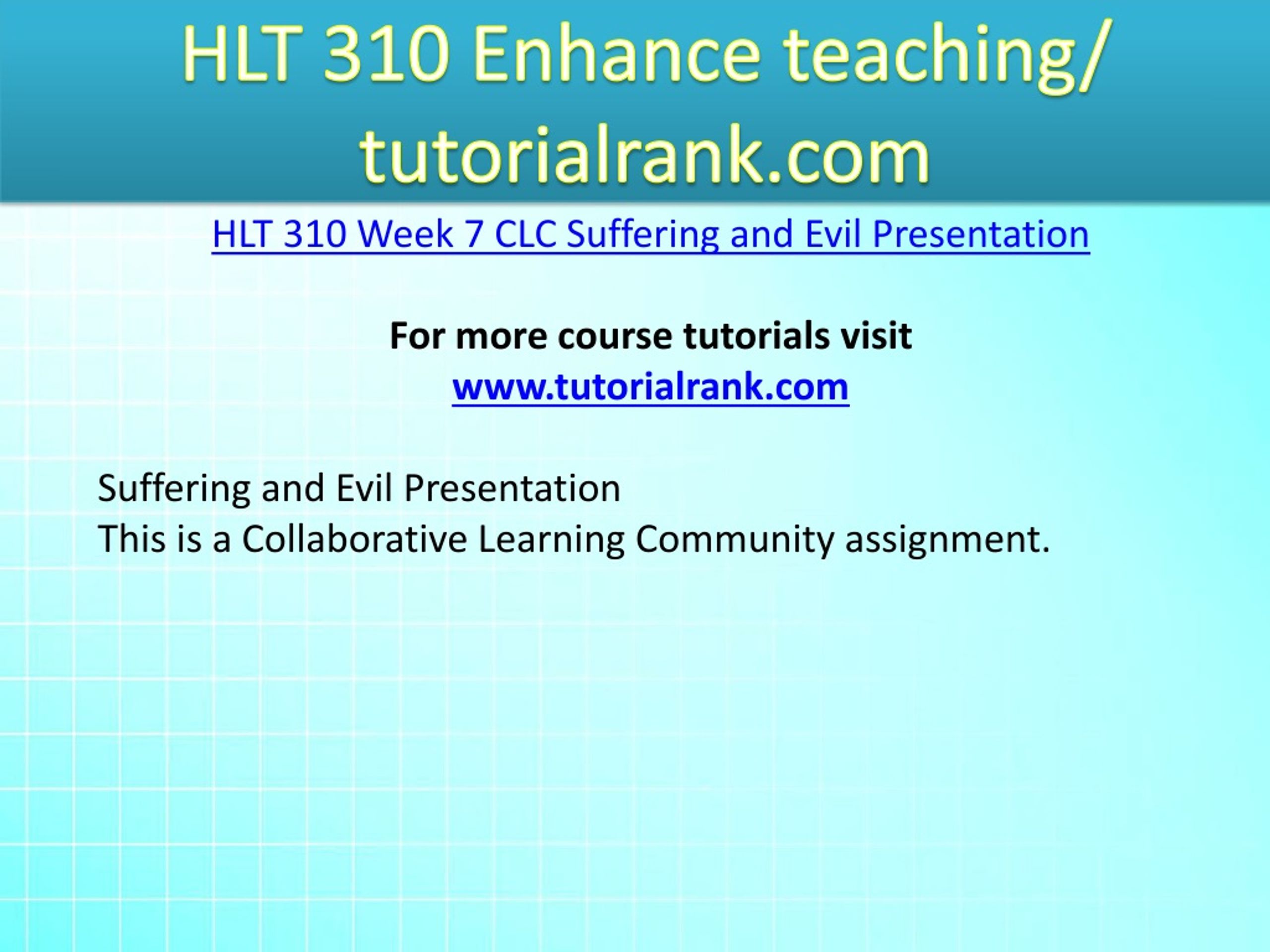 HLT 310 Enhance teaching/ tutorialrank.com

HLT 310 Week 7 CLC Suffering and Evil Presentation

For more course tutorials visit
www.tutorialrank.com

Suffering and Evil Presentation
This is a Collaborative Learning Community assignment.